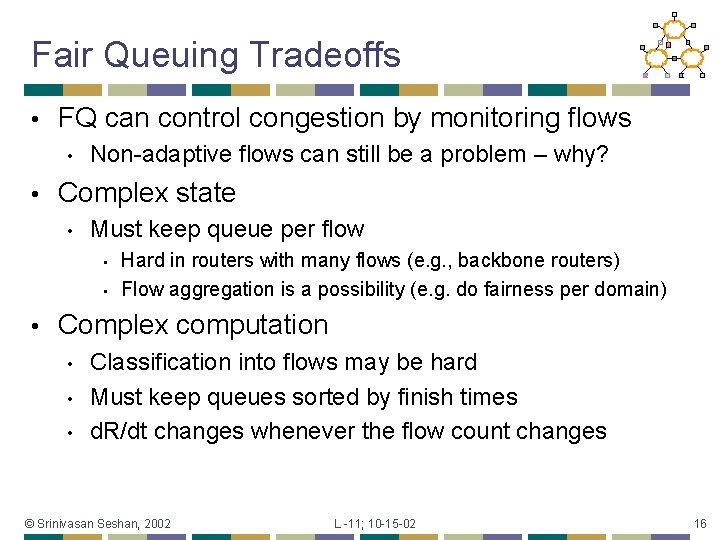 Fair Queuing Tradeoffs

• FQ can control congestion by monitoring flows
  • Non-adaptive flows can still be a problem – why?
• Complex state
  • Must keep queue per flow
    • Hard in routers with many flows (e.g., backbone routers)
    • Flow aggregation is a possibility (e.g. do fairness per domain)
• Complex computation
  • Classification into flows may be hard
  • Must keep queues sorted by finish times
  • dR/dt changes whenever the flow count changes

© Srinivasan Seshan, 2002 L -11; 10-15-02 16